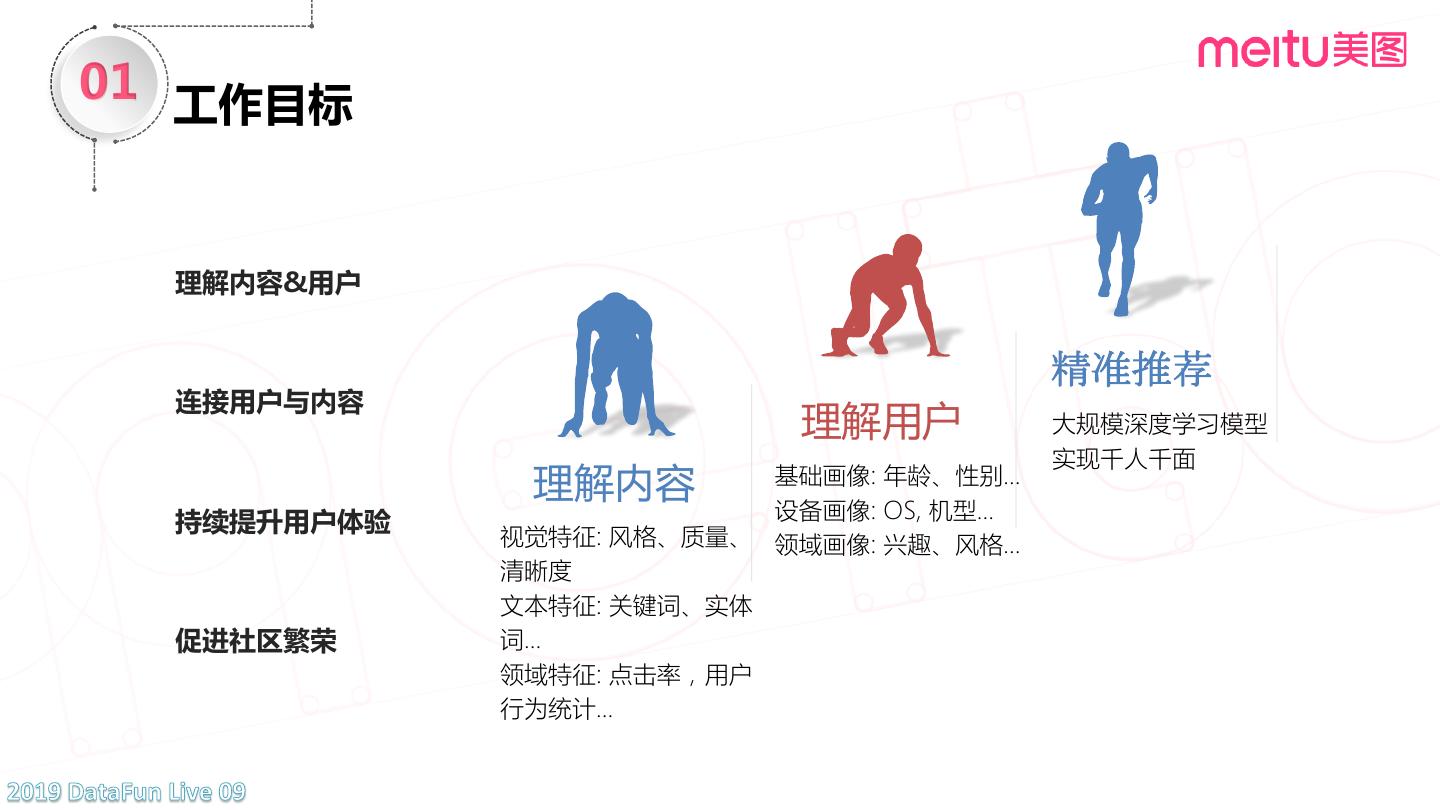 01
工作目标

meitu美图

理解内容&用户

连接用户与内容

持续提升用户体验

促进社区繁荣

理解内容
视觉特征: 风格、质量、清晰度
文本特征: 关键词、实体词...
领域特征: 点击率，用户行为统计...

理解用户
基础画像: 年龄、性别...
设备画像: OS, 机型...
领域画像: 兴趣、风格...

精准推荐
大规模深度学习模型
实现千人千面

2019 DataFun Live 09